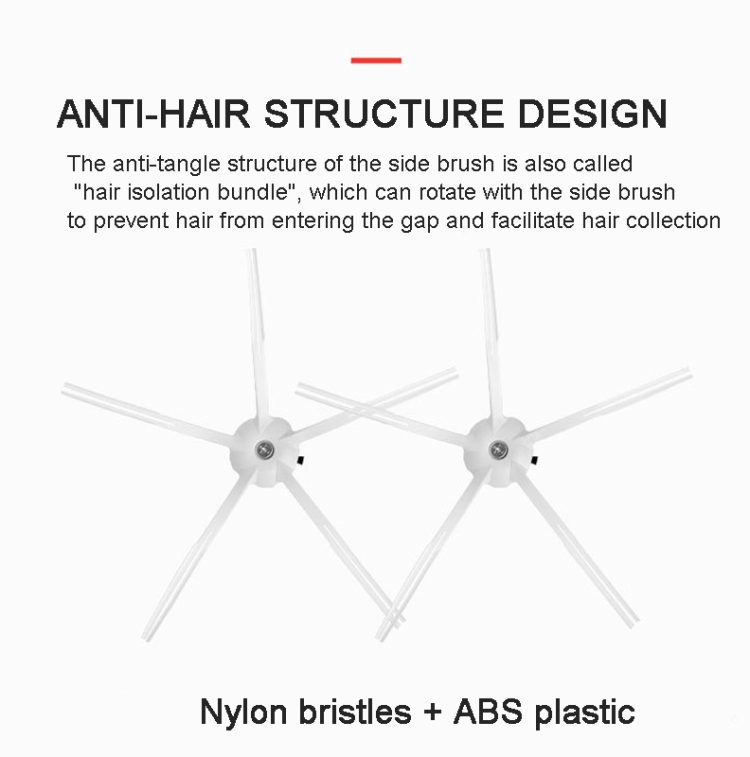 ANTI-HAIR STRUCTURE DESIGN

The anti-tangle structure of the side brush is also called "hair isolation bundle", which can rotate with the side brush to prevent hair from entering the gap and facilitate hair collection

Nylon bristles + ABS plastic